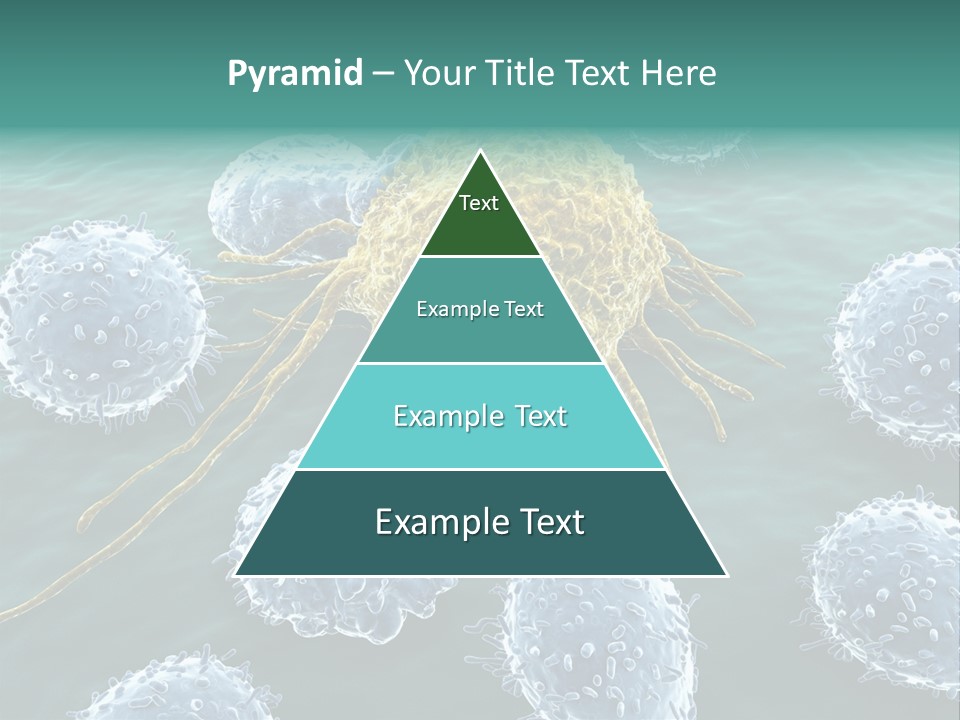 Pyramid – Your Title Text Here

Text

Example Text

Example Text

Example Text